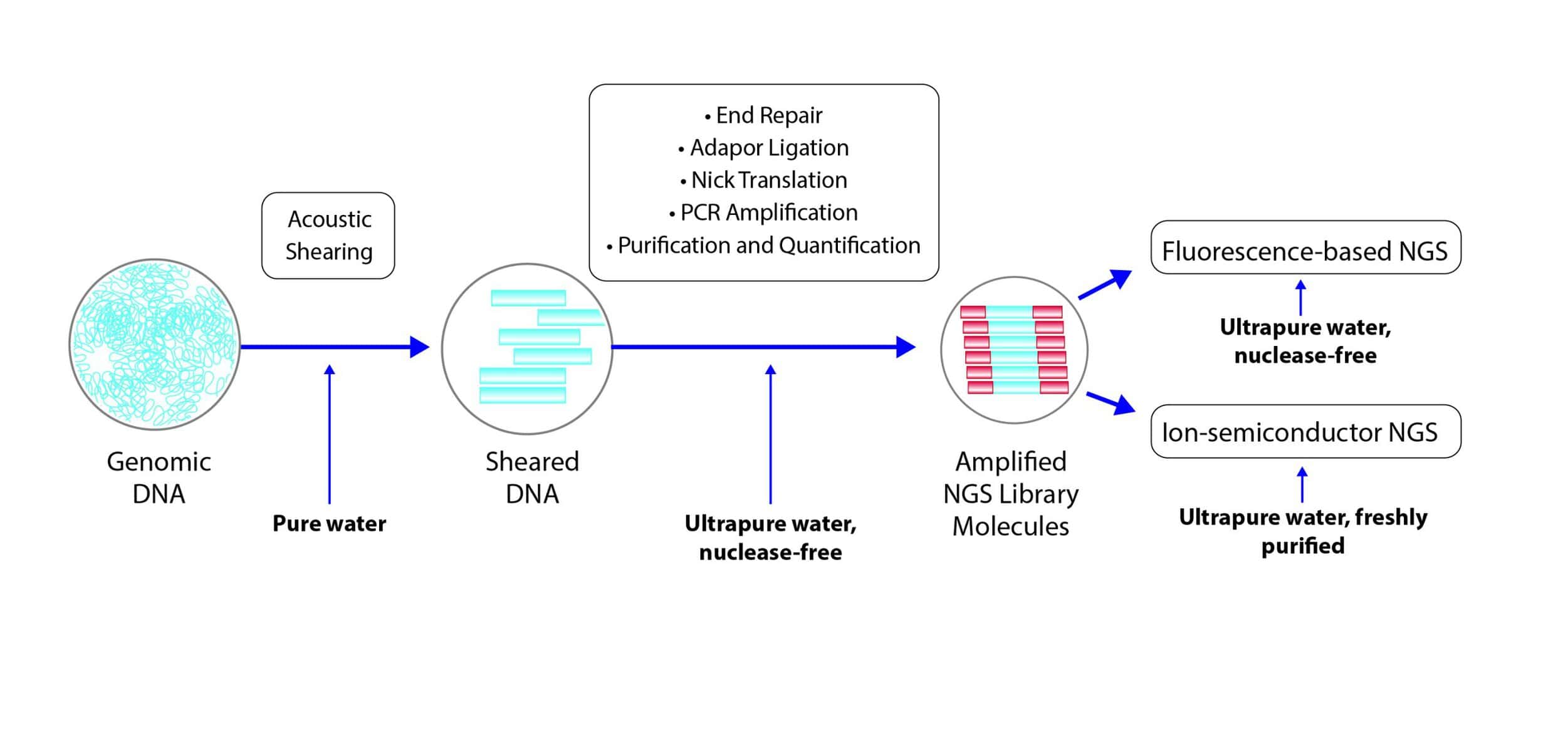 Genomic DNA

Acoustic Shearing

Pure water

Sheared DNA

• End Repair
• Adapor Ligation
• Nick Translation
• PCR Amplification
• Purification and Quantification

Ultrapure water, nuclease-free

Amplified NGS Library Molecules

Fluorescence-based NGS

Ultrapure water, nuclease-free

Ion-semiconductor NGS

Ultrapure water, freshly purified